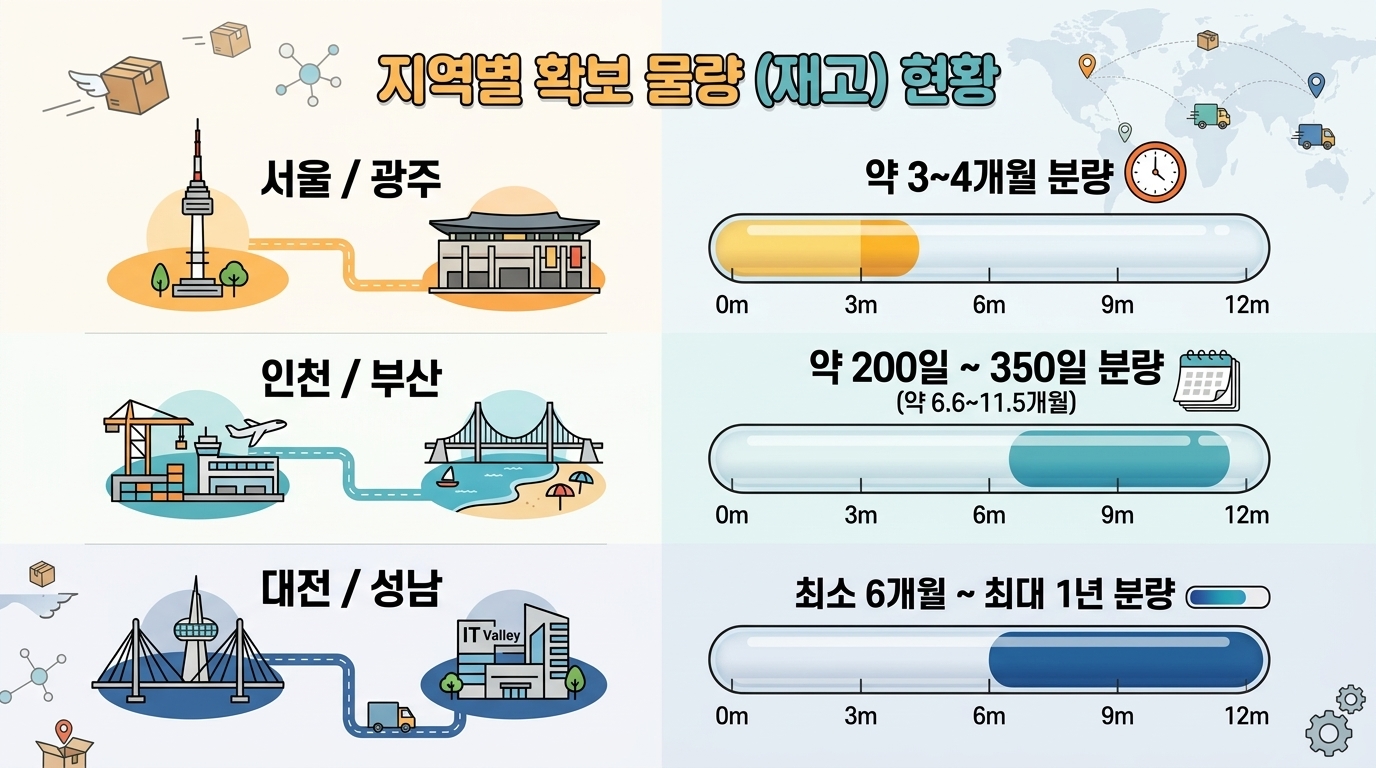 지역별 확보 물량 (재고) 현황

서울 / 광주

약 3~4개월 분량

0m 3m 6m 9m 12m

인천 / 부산

약 200일 ~ 350일 분량
(약 6.6~11.5개월)

0m 3m 6m 9m 12m

대전 / 성남

IT Valley

최소 6개월 ~ 최대 1년 분량

0m 3m 6m 9m 12m